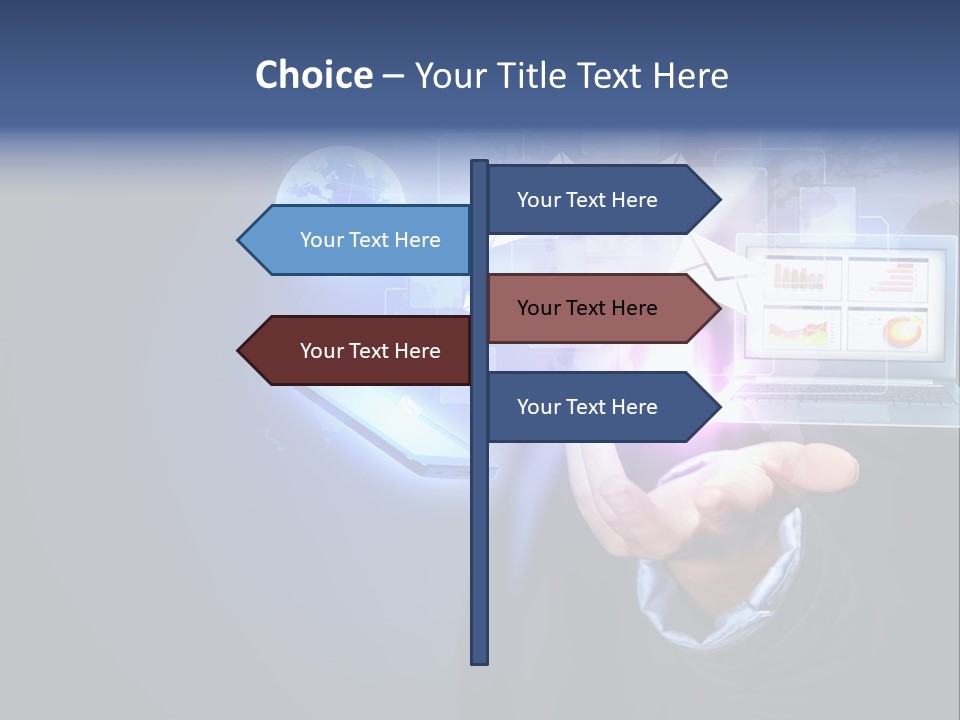 Choice – Your Title Text Here

Your Text Here

Your Text Here

Your Text Here

Your Text Here

Your Text Here